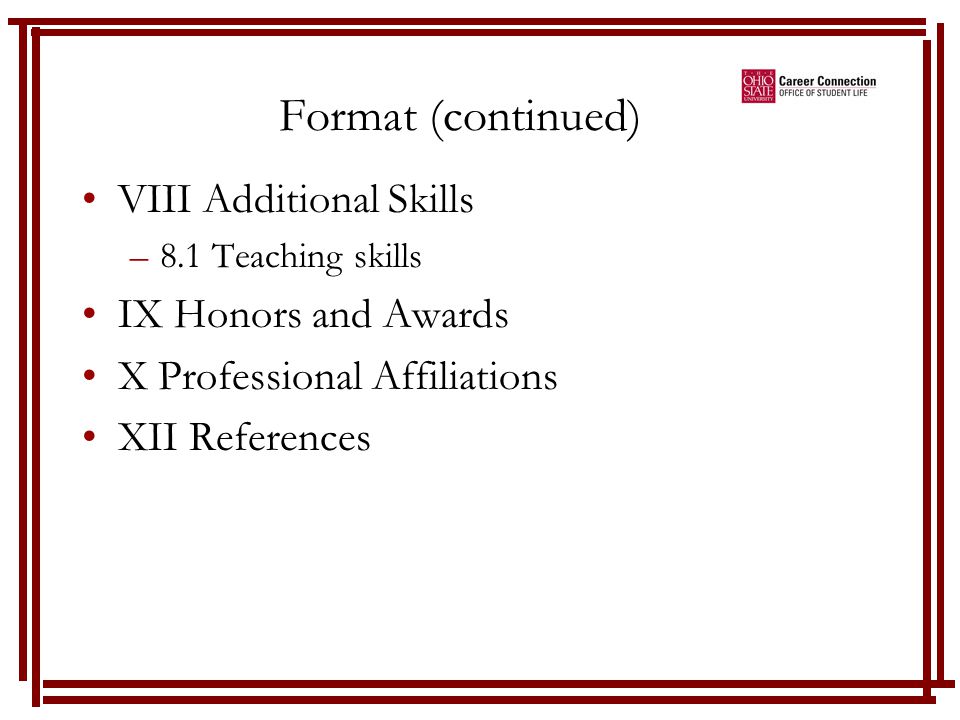 THE OHIO STATE UNIVERSITY Career Connection OFFICE OF STUDENT LIFE

Format (continued)

• VIII Additional Skills
– 8.1 Teaching skills
• IX Honors and Awards
• X Professional Affiliations
• XII References